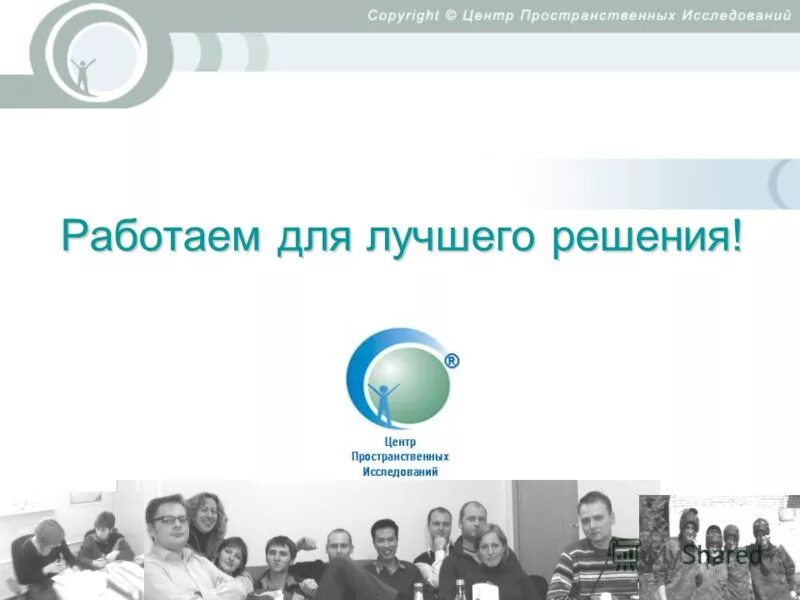 Copyright © Центр Пространственных Исследований

Работаем для лучшего решения!

®
Центр
Пространственных
Исследований

MyShared